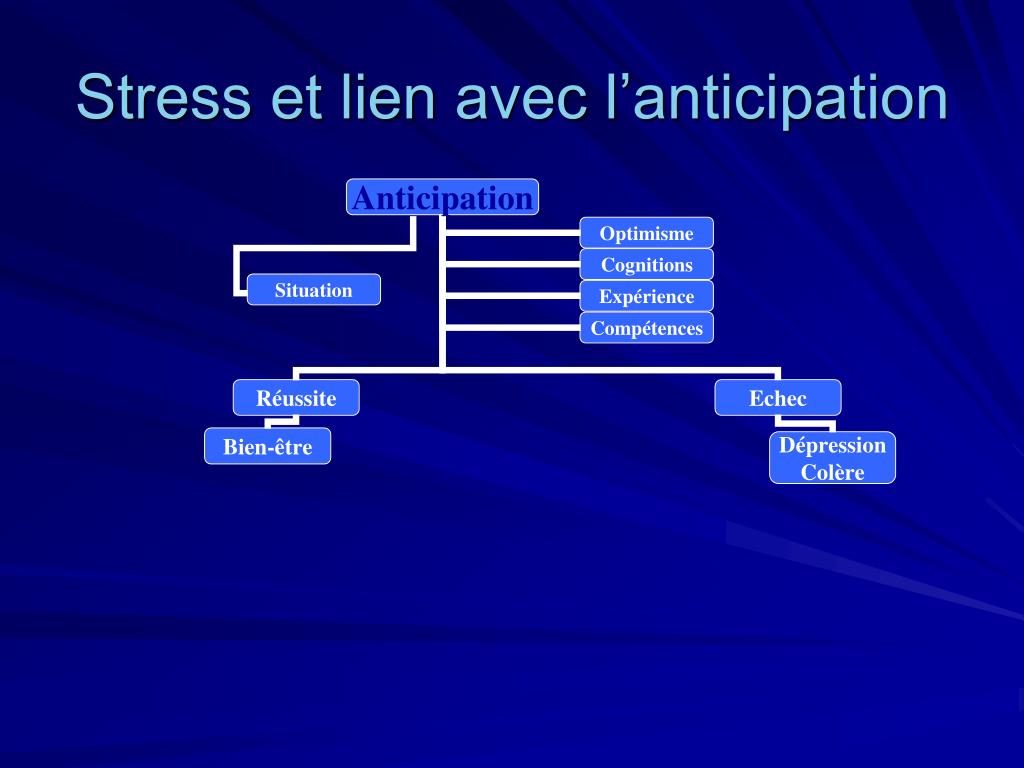 Stress et lien avec l’anticipation

Anticipation

Situation

Optimisme

Cognitions

Expérience

Compétences

Réussite

Bien-être

Echec

Dépression
Colère